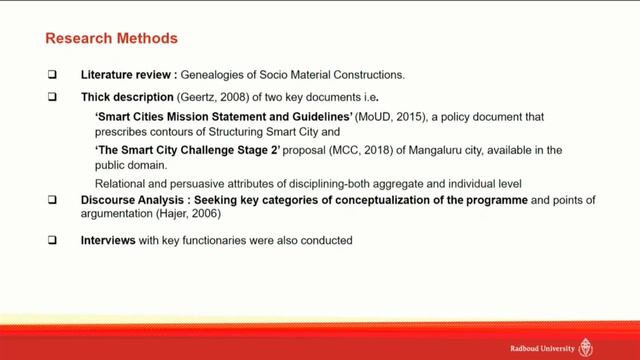 Research Methods

❑ Literature review : Genealogies of Socio Material Constructions.

❑ Thick description (Geertz, 2008) of two key documents i.e.

'Smart Cities Mission Statement and Guidelines' (MoUD, 2015), a policy document that prescribes contours of Structuring Smart City and

'The Smart City Challenge Stage 2' proposal (MCC, 2018) of Mangaluru city, available in the public domain.

Relational and persuasive attributes of disciplining-both aggregate and individual level

❑ Discourse Analysis : Seeking key categories of conceptualization of the programme and points of argumentation (Hajer, 2006)

❑ Interviews with key functionaries were also conducted

Radboud University